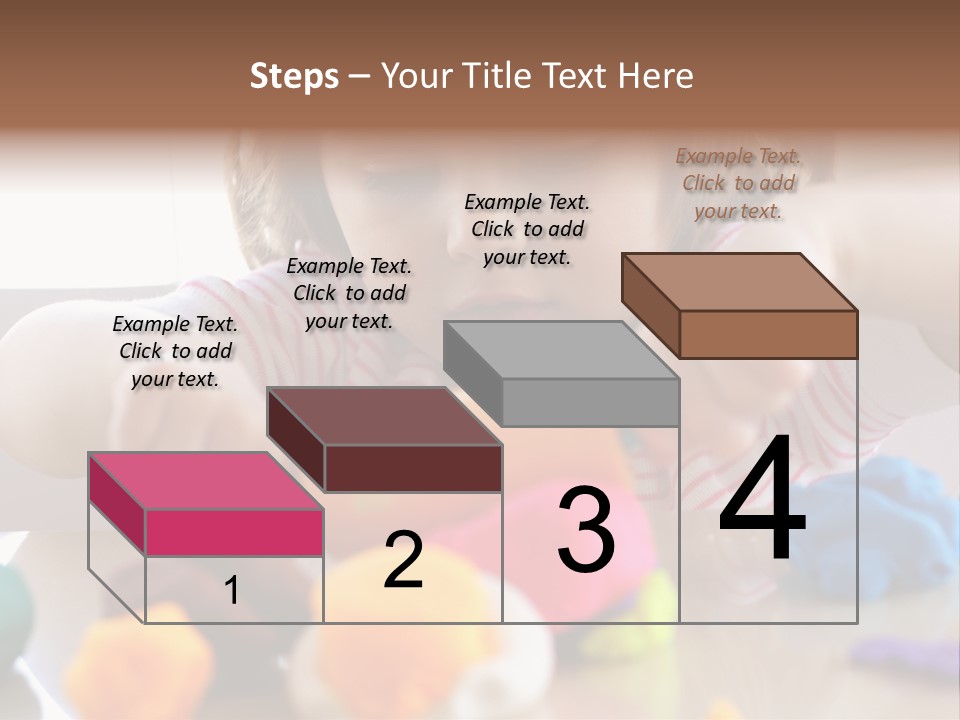 Steps – Your Title Text Here

Example Text. Click to add your text.

Example Text. Click to add your text.

Example Text. Click to add your text.

Example Text. Click to add your text.

1

2

3

4